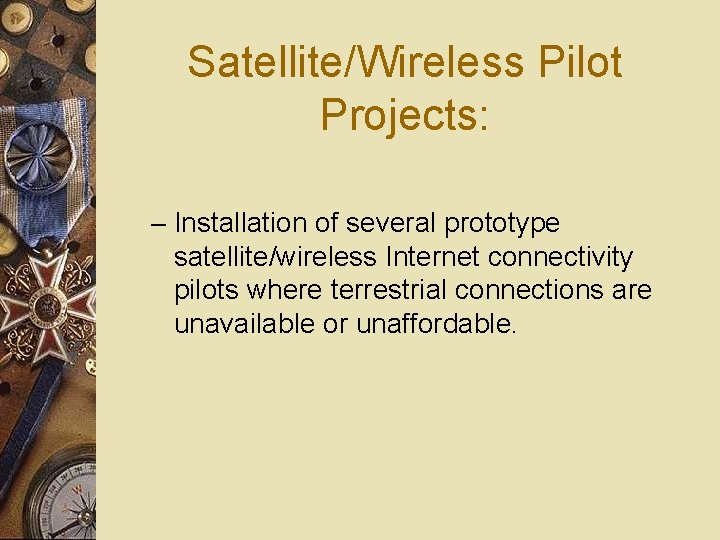 Satellite/Wireless Pilot Projects:

– Installation of several prototype satellite/wireless Internet connectivity pilots where terrestrial connections are unavailable or unaffordable.